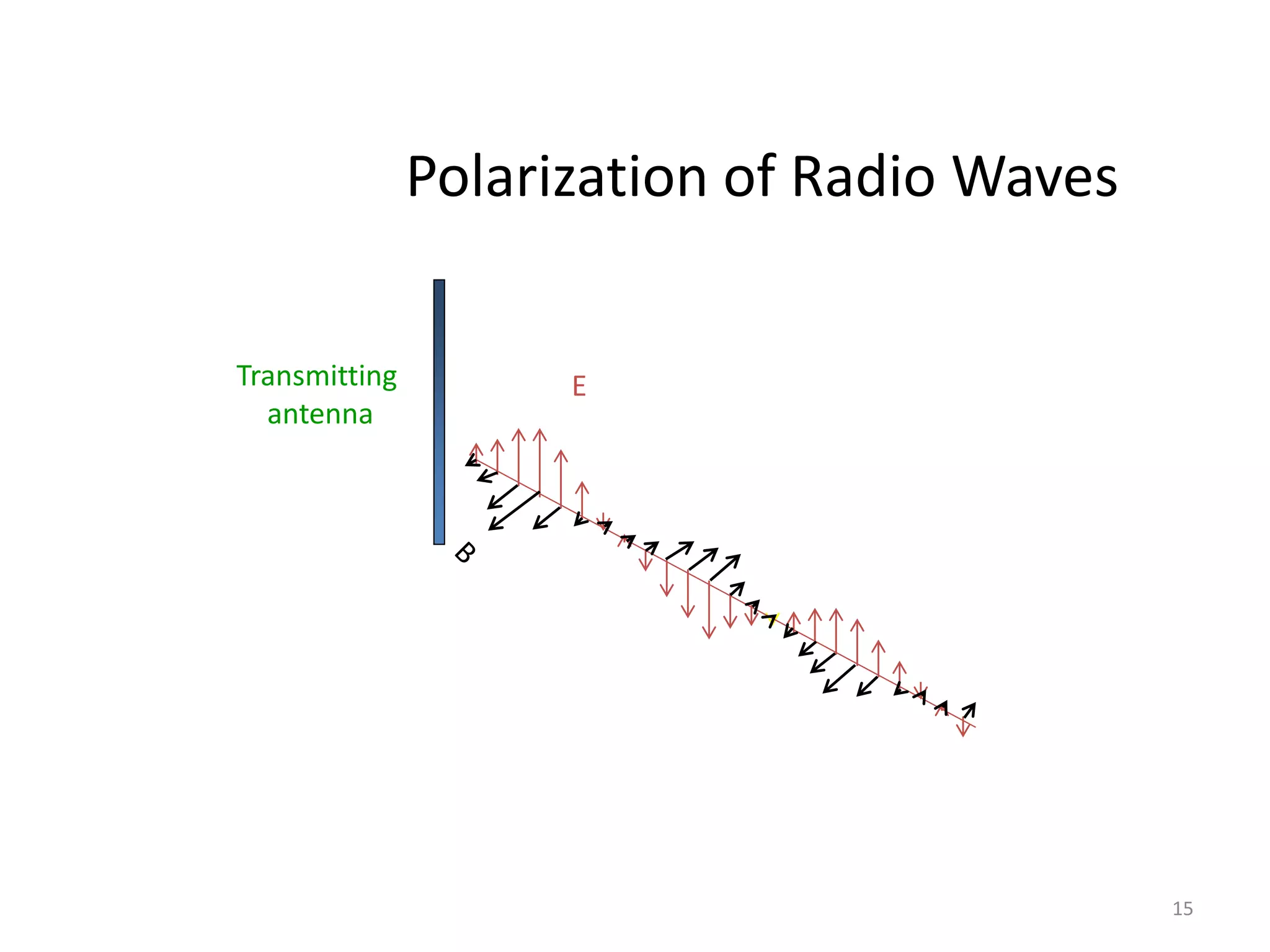 Polarization of Radio Waves

Transmitting antenna

E

B

15